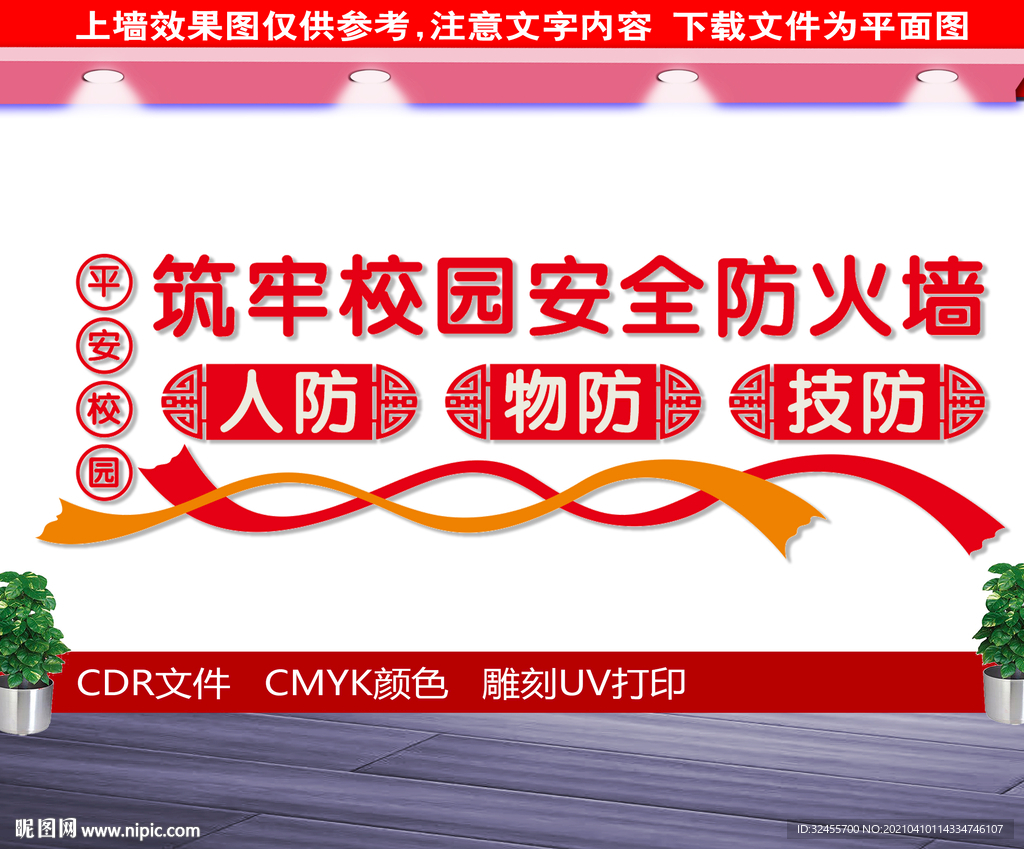 上墙效果图仅供参考，注意文字内容 下载文件为平面图

平安校园

筑牢校园安全防火墙

人防 物防 技防

CDR文件 CMYK颜色 雕刻UV打印

昵图网 www.nipic.com

ID:32455700 NO:20210410114334746107